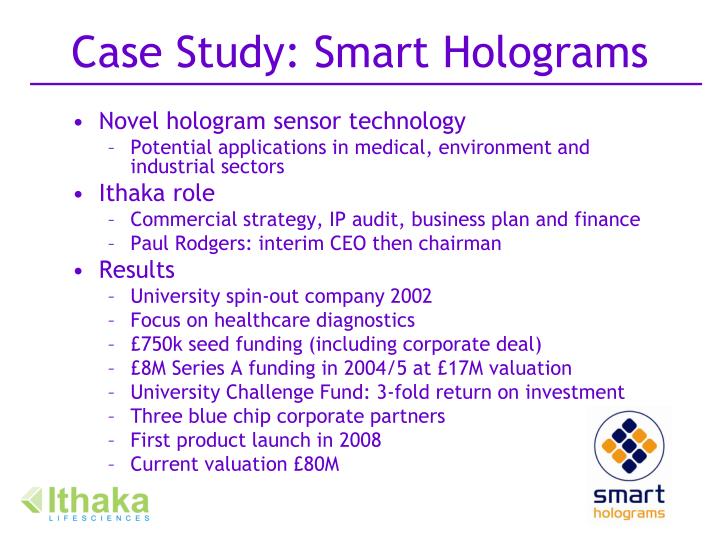 Case Study: Smart Holograms

• Novel hologram sensor technology
– Potential applications in medical, environment and industrial sectors
• Ithaka role
– Commercial strategy, IP audit, business plan and finance
– Paul Rodgers: interim CEO then chairman
• Results
– University spin-out company 2002
– Focus on healthcare diagnostics
– £750k seed funding (including corporate deal)
– £8M Series A funding in 2004/5 at £17M valuation
– University Challenge Fund: 3-fold return on investment
– Three blue chip corporate partners
– First product launch in 2008
– Current valuation £80M

Ithaka LIFESCIENCES

smart holograms